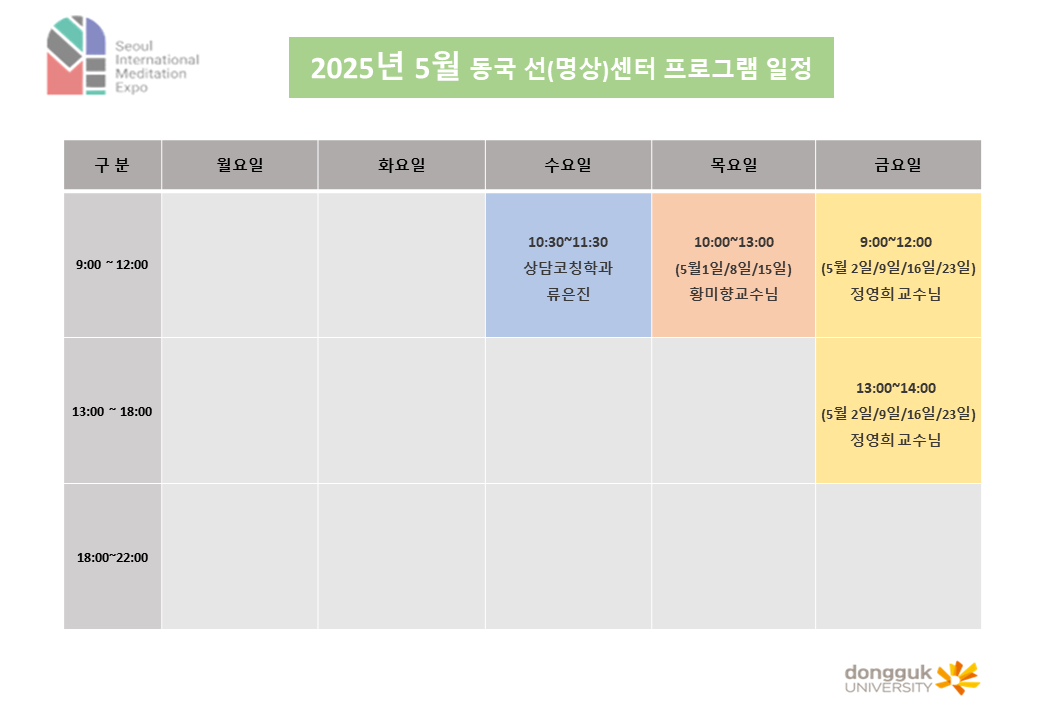 Seoul International Meditation Expo

2025년 5월 동국 선(명상)센터 프로그램 일정

| 구 분 | 월요일 | 화요일 | 수요일 | 목요일 | 금요일 |
|---|---|---|---|---|---|
| 9:00 ~ 12:00 | | | 10:30~11:30 상담코칭학과 류은진 | 10:00~13:00 (5월1일/8일/15일) 황미향교수님 | 9:00~12:00 (5월 2일/9일/16일/23일) 정영희 교수님 |
| 13:00 ~ 18:00 | | | | | 13:00~14:00 (5월 2일/9일/16일/23일) 정영희 교수님 |
| 18:00~22:00 | | | | | |

dongguk UNIVERSITY